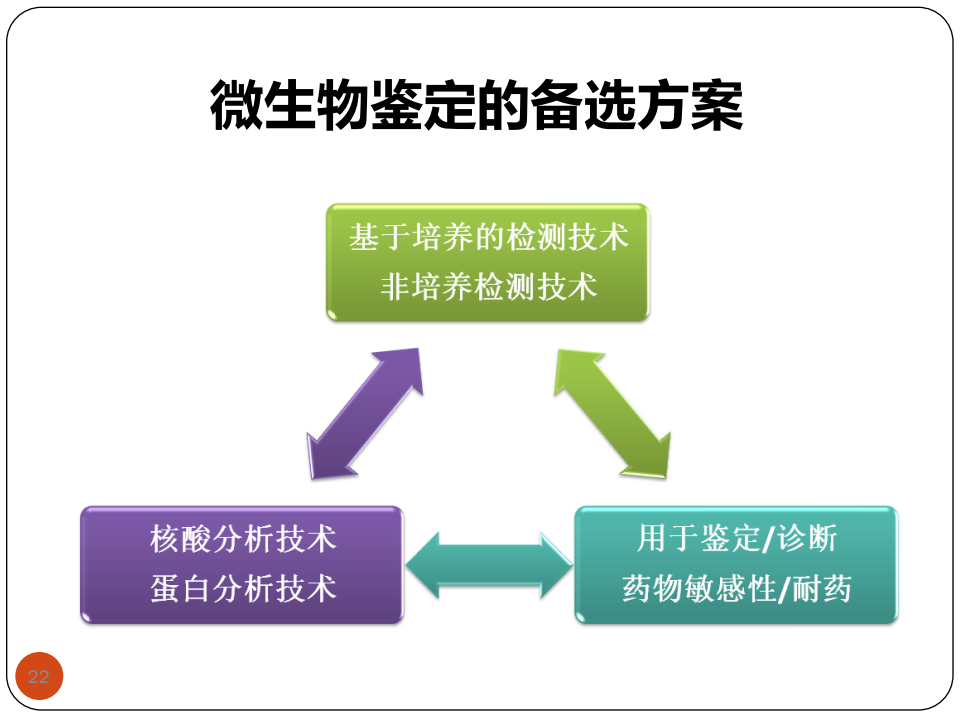 微生物鉴定的备选方案

基于培养的检测技术
非培养检测技术

核酸分析技术
蛋白分析技术

用于鉴定/诊断
药物敏感性/耐药

22